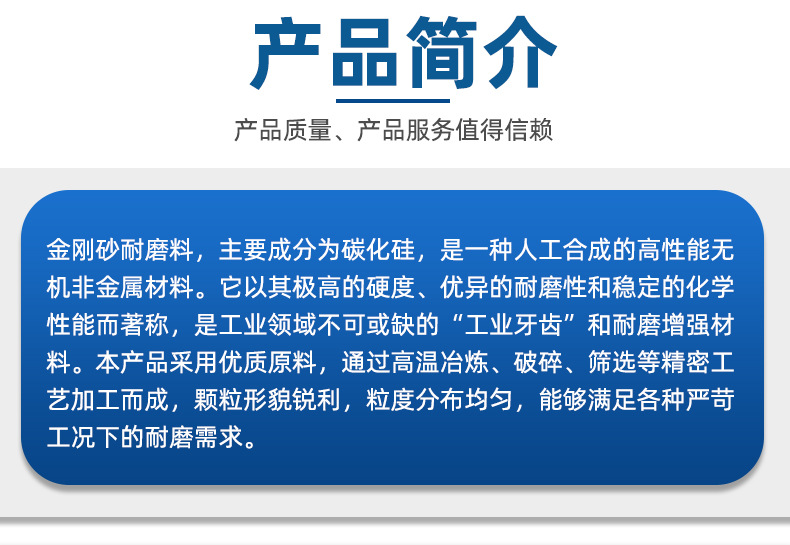 产品简介

产品质量、产品服务值得信赖

金刚砂耐磨料，主要成分为碳化硅，是一种人工合成的高性能无机非金属材料。它以其极高的硬度、优异的耐磨性和稳定的化学性能而著称，是工业领域不可或缺的“工业牙齿”和耐磨增强材料。本产品采用优质原料，通过高温冶炼、破碎、筛选等精密工艺加工而成，颗粒形貌锐利，粒度分布均匀，能够满足各种严苛工况下的耐磨需求。